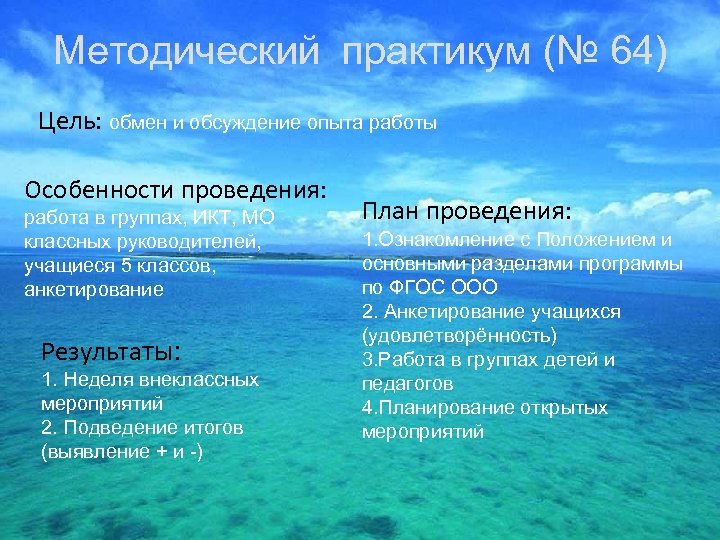 Методический практикум (№ 64)

Цель: обмен и обсуждение опыта работы

Особенности проведения:
работа в группах, ИКТ, МО классных руководителей, учащиеся 5 классов, анкетирование

Результаты:
1. Неделя внеклассных мероприятий
2. Подведение итогов (выявление + и -)

План проведения:
1.Ознакомление с Положением и основными разделами программы по ФГОС ООО
2. Анкетирование учащихся (удовлетворённость)
3.Работа в группах детей и педагогов
4.Планирование открытых мероприятий